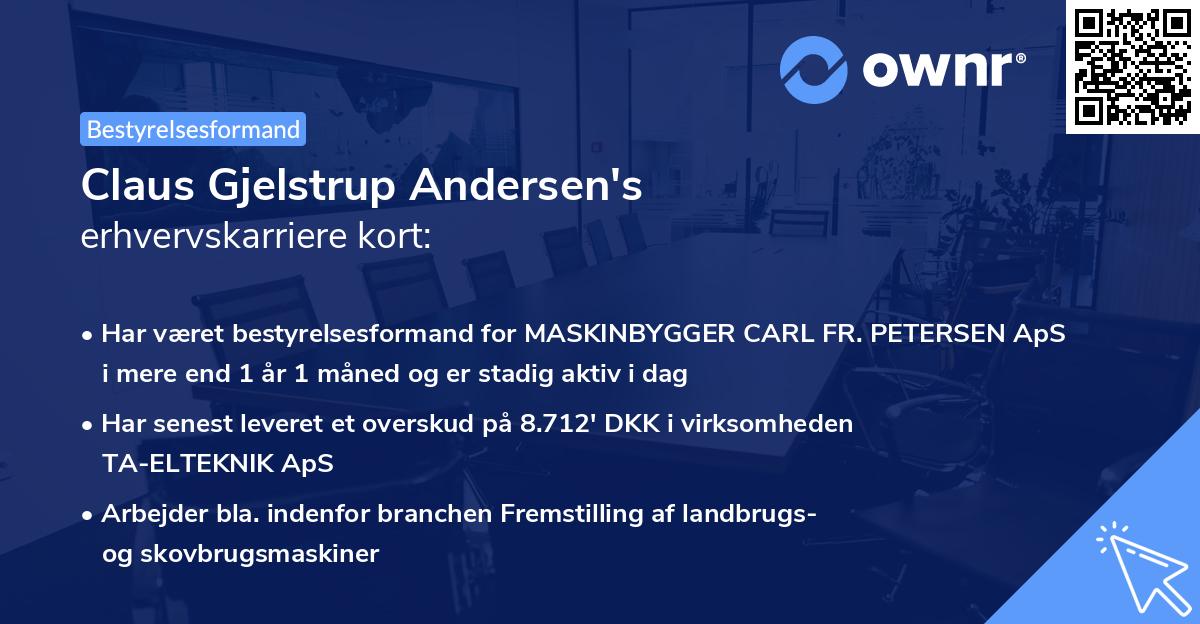 ownr®

Bestyrelsesformand

Claus Gjelstrup Andersen's
erhvervskarriere kort:

• Har været bestyrelsesformand for MASKINBYGGER CARL FR. PETERSEN ApS i mere end 1 år 1 måned og er stadig aktiv i dag

• Har senest leveret et overskud på 8.712' DKK i virksomheden TA-ELTEKNIK ApS

• Arbejder bla. indenfor branchen Fremstilling af landbrugs- og skovbrugsmaskiner